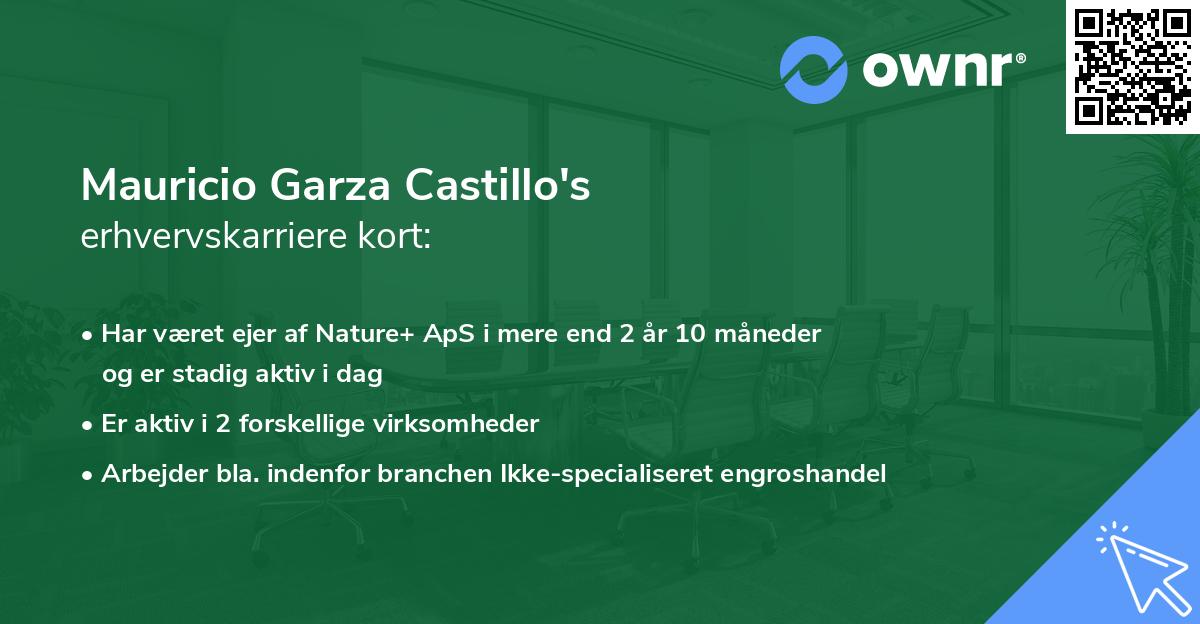 ownr®

Mauricio Garza Castillo's
erhvervskarriere kort:

• Har været ejer af Nature+ ApS i mere end 2 år 10 måneder og er stadig aktiv i dag
• Er aktiv i 2 forskellige virksomheder
• Arbejder bla. indenfor branchen Ikke-specialiseret engroshandel